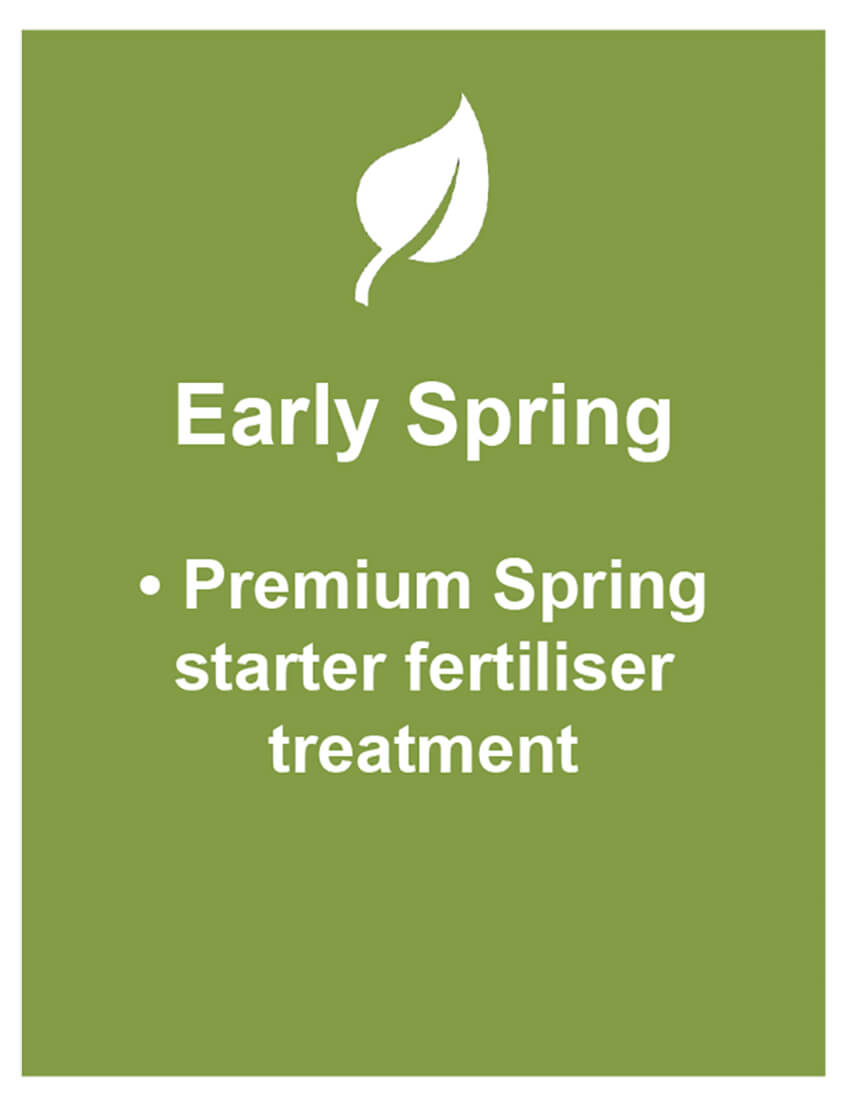 Early Spring

• Premium Spring starter fertiliser treatment